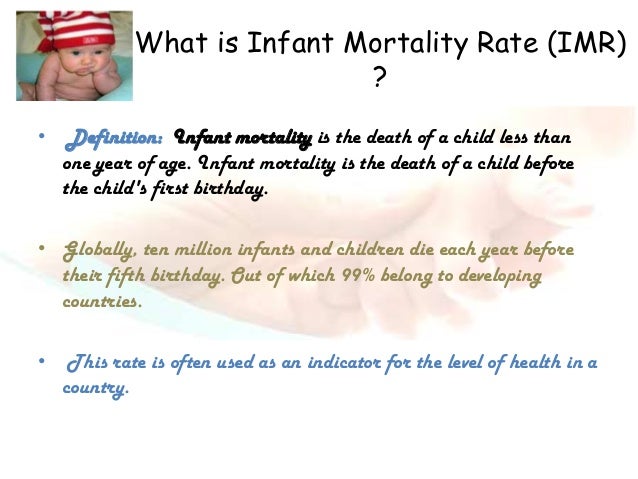 What is Infant Mortality Rate (IMR) ?

• Definition: Infant mortality is the death of a child less than one year of age. Infant mortality is the death of a child before the child's first birthday.

• Globally, ten million infants and children die each year before their fifth birthday. Out of which 99% belong to developing countries.

• This rate is often used as an indicator for the level of health in a country.